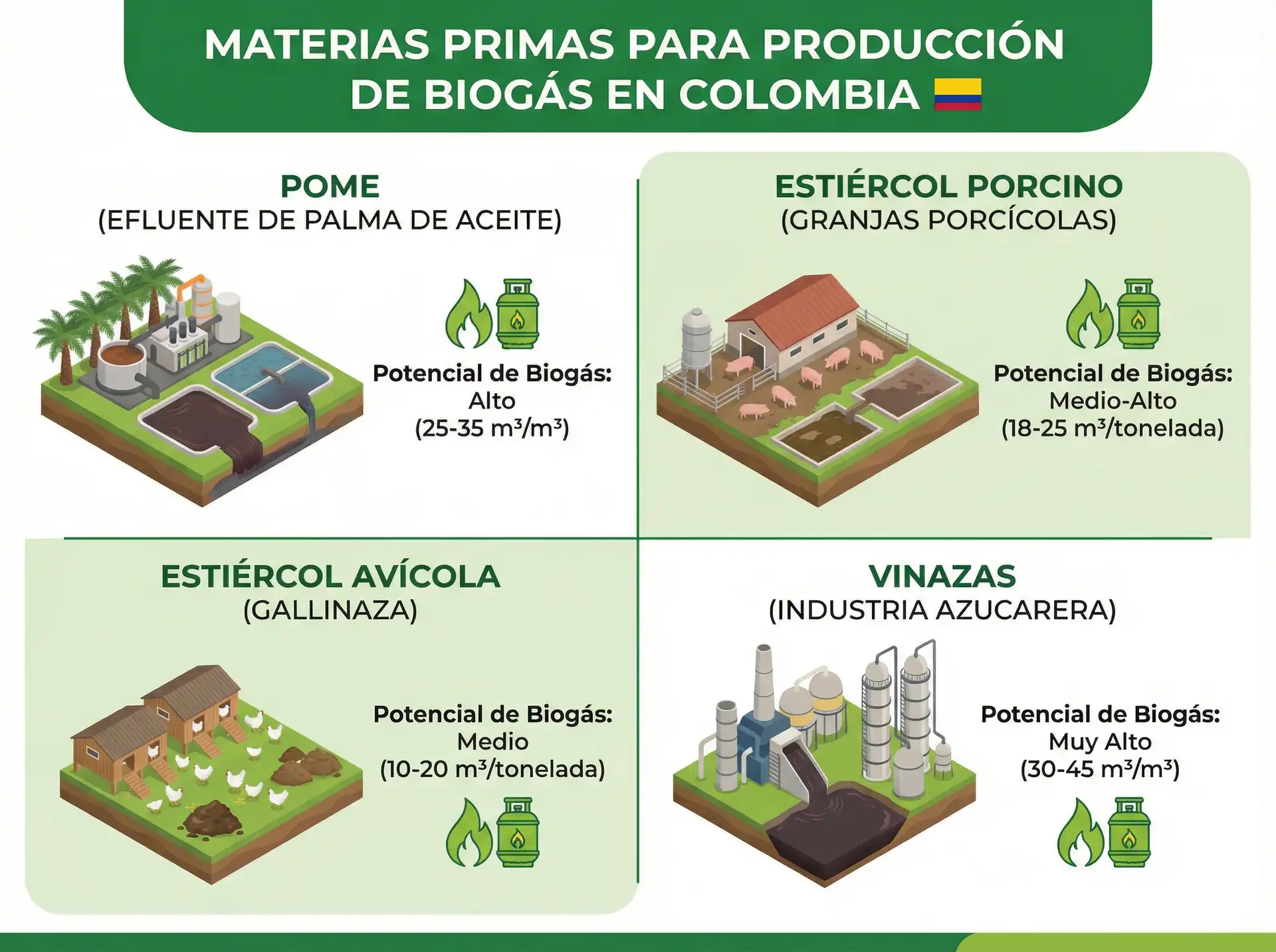 MATERIAS PRIMAS PARA PRODUCCIÓN DE BIOGÁS EN COLOMBIA

POME
(EFLUENTE DE PALMA DE ACEITE)

Potencial de Biogás:
Alto
(25-35 $m^3/m^3$)

ESTIÉRCOL PORCINO
(GRANJAS PORCÍCOLAS)

Potencial de Biogás:
Medio-Alto
(18-25 $m^3$/tonelada)

ESTIÉRCOL AVÍCOLA
(GALLINAZA)

Potencial de Biogás:
Medio
(10-20 $m^3$/tonelada)

VINAZAS
(INDUSTRIA AZUCARERA)

Potencial de Biogás:
Muy Alto
(30-45 $m^3/m^3$)